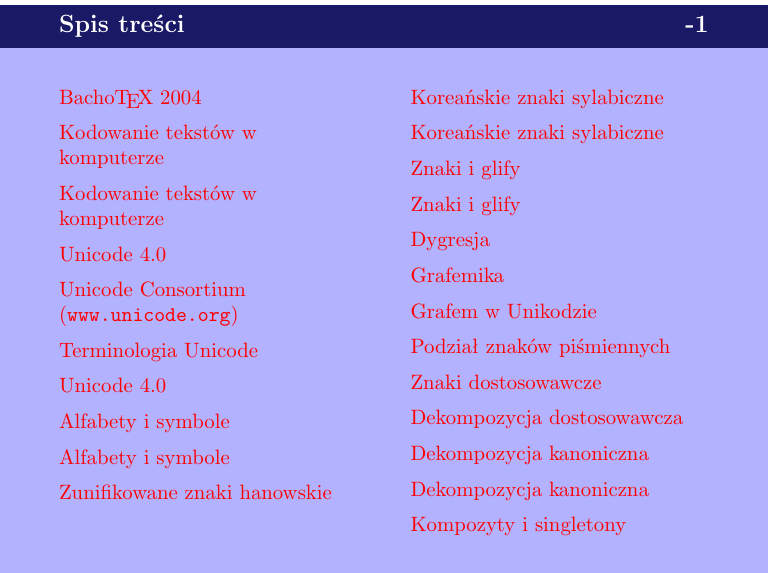 Spis treści -1

BachoTEX 2004

Kodowanie tekstów w komputerze

Kodowanie tekstów w komputerze

Unicode 4.0

Unicode Consortium (www.unicode.org)

Terminologia Unicode

Unicode 4.0

Alfabety i symbole

Alfabety i symbole

Zunifikowane znaki hanowskie

Koreańskie znaki sylabiczne

Koreańskie znaki sylabiczne

Znaki i glify

Znaki i glify

Dygresja

Grafemika

Grafem w Unikodzie

Podział znaków piśmiennych

Znaki dostosowawcze

Dekompozycja dostosowawcza

Dekompozycja kanoniczna

Dekompozycja kanoniczna

Kompozyty i singletony